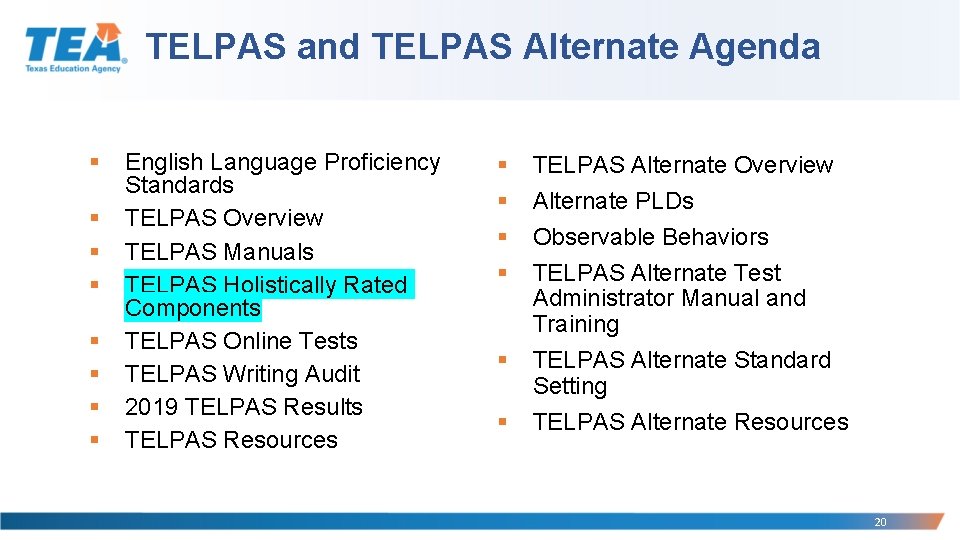 TEA
Texas Education Agency

TELPAS and TELPAS Alternate Agenda

- English Language Proficiency Standards
- TELPAS Overview
- TELPAS Manuals
- TELPAS Holistically Rated Components
- TELPAS Online Tests
- TELPAS Writing Audit
- 2019 TELPAS Results
- TELPAS Resources

- TELPAS Alternate Overview
- Alternate PLDs
- Observable Behaviors
- TELPAS Alternate Test Administrator Manual and Training
- TELPAS Alternate Standard Setting
- TELPAS Alternate Resources

20